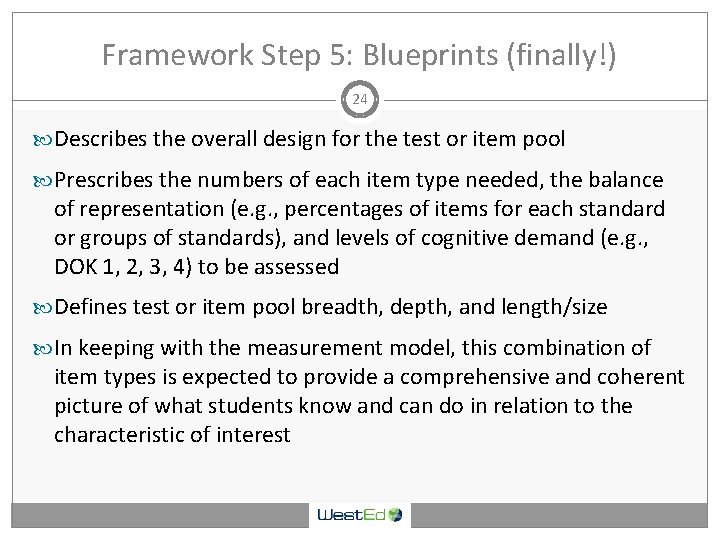 Framework Step 5: Blueprints (finally!)

24

Describes the overall design for the test or item pool

Prescribes the numbers of each item type needed, the balance of representation (e.g., percentages of items for each standard or groups of standards), and levels of cognitive demand (e.g., DOK 1, 2, 3, 4) to be assessed

Defines test or item pool breadth, depth, and length/size

In keeping with the measurement model, this combination of item types is expected to provide a comprehensive and coherent picture of what students know and can do in relation to the characteristic of interest

WestEd